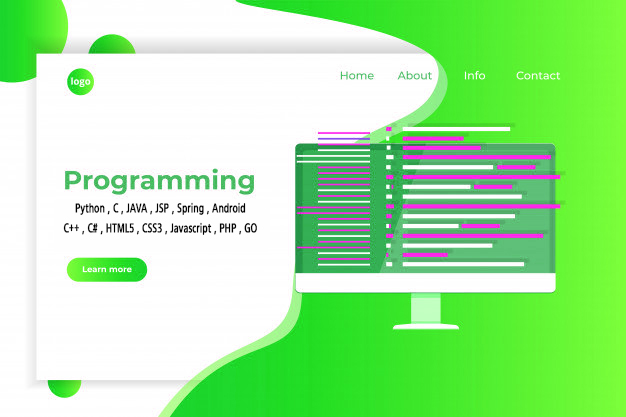 logo

Home About Info Contact

Programming

Python , C , JAVA , JSP , Spring , Android
C++ , C# , HTML5 , CSS3 , Javascript , PHP , GO

Learn more